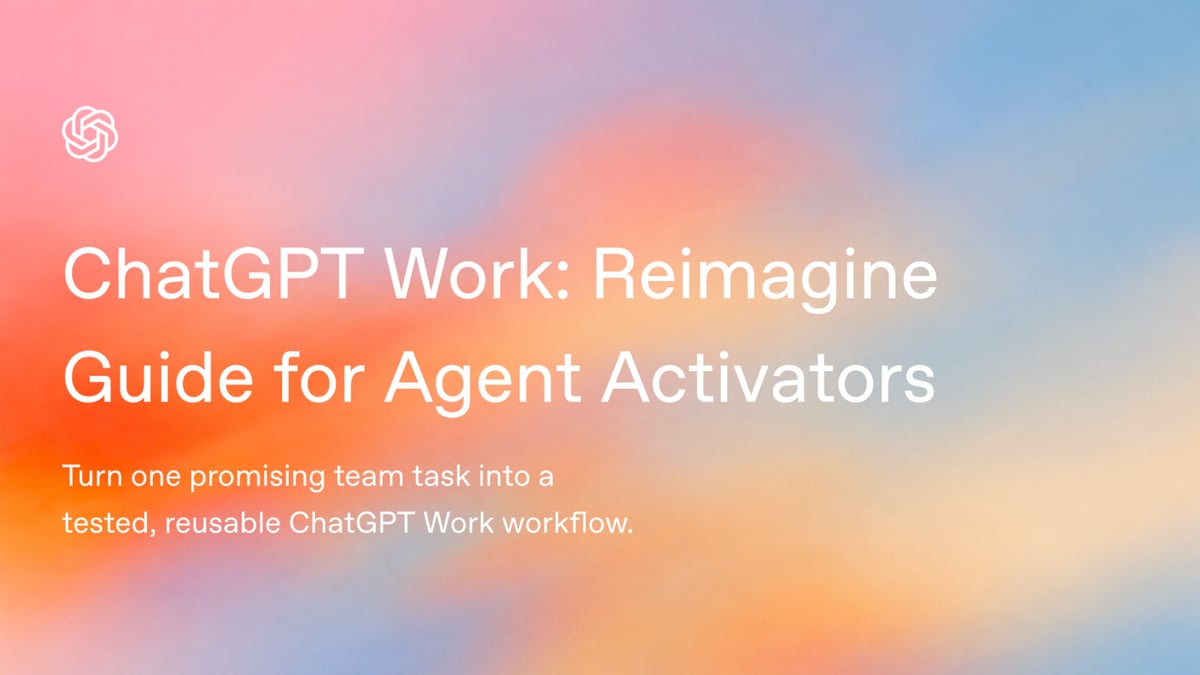 ChatGPT Work: Reimagine Guide for Agent Activators

Turn one promising team task into a tested, reusable ChatGPT Work workflow.